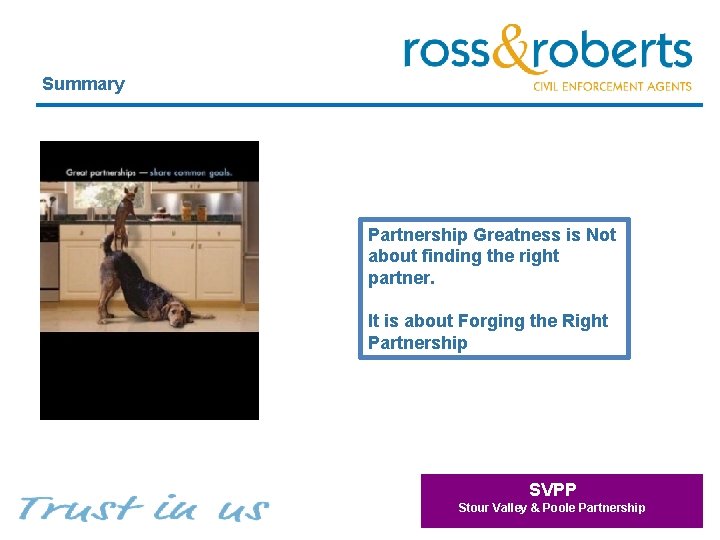 ross&roberts
CIVIL ENFORCEMENT AGENTS

Summary

Great partnerships — share common goals.

Partnership Greatness is Not about finding the right partner.

It is about Forging the Right Partnership

Trust in us

SVPP
Stour Valley & Poole Partnership